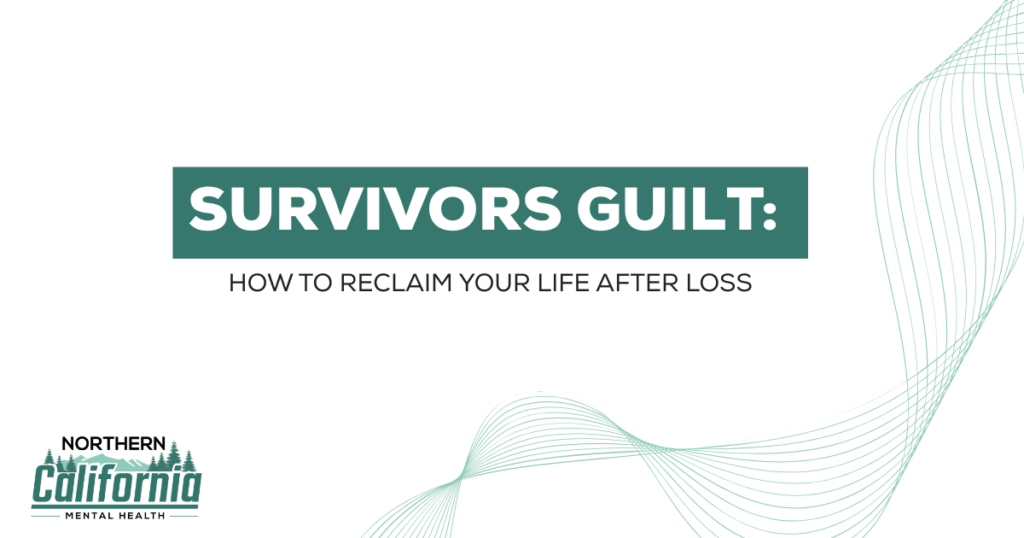 SURVIVORS GUILT:

HOW TO RECLAIM YOUR LIFE AFTER LOSS

NORTHERN
California
MENTAL HEALTH